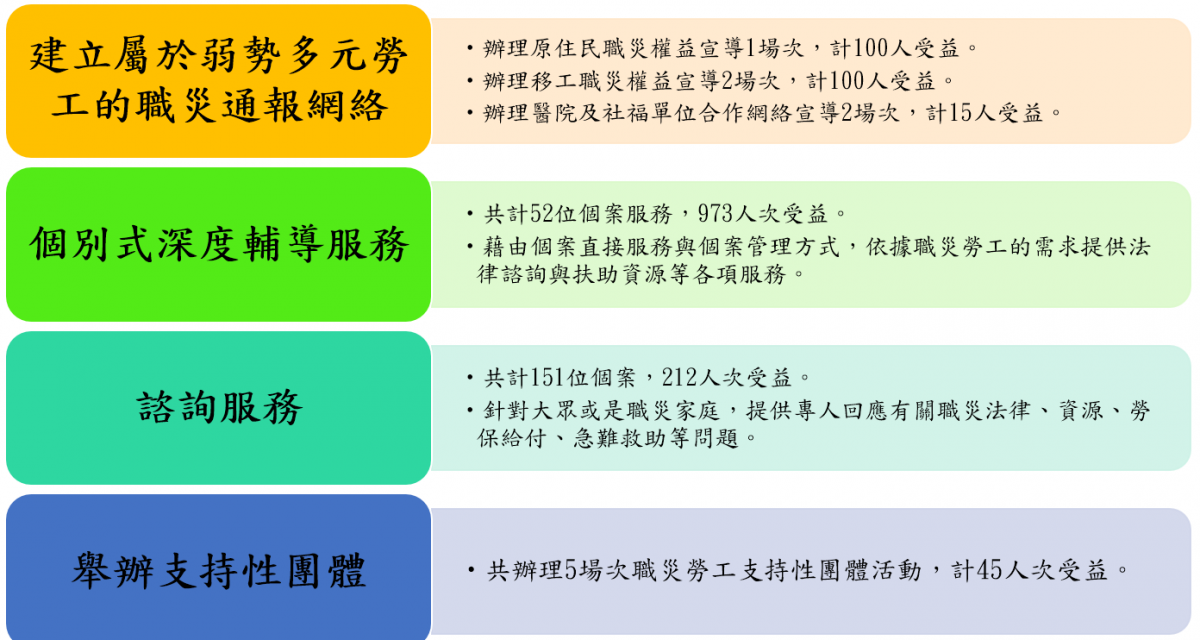 建立屬於弱勢多元勞工的職災通報網絡

• 辦理原住民職災權益宣導1場次，計100人受益。
• 辦理移工職災權益宣導2場次，計100人受益。
• 辦理醫院及社福單位合作網絡宣導2場次，計15人受益。

個別式深度輔導服務

• 共計52位個案服務，973人次受益。
• 藉由個案直接服務與個案管理方式，依據職災勞工的需求提供法律諮詢與扶助資源等各項服務。

諮詢服務

• 共計151位個案，212人次受益。
• 針對大眾或是職災家庭，提供專人回應有關職災法律、資源、勞保給付、急難救助等問題。

舉辦支持性團體

• 共辦理5場次職災勞工支持性團體活動，計45人次受益。